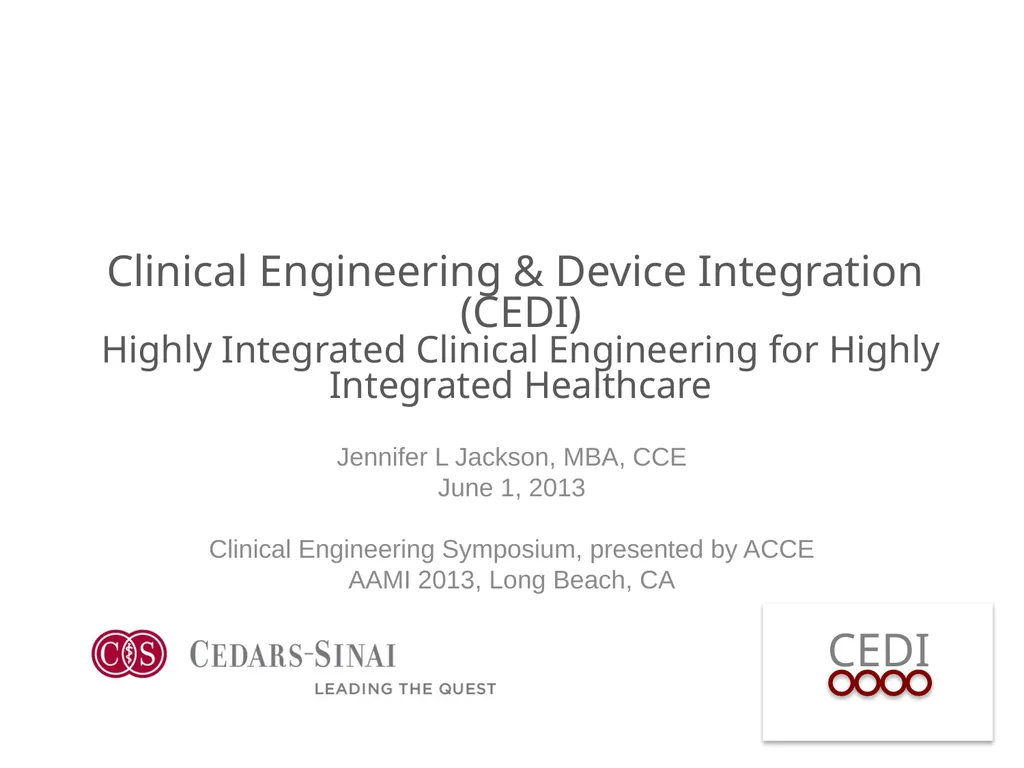 Clinical Engineering & Device Integration (CEDI)
Highly Integrated Clinical Engineering for Highly Integrated Healthcare

Jennifer L Jackson, MBA, CCE
June 1, 2013

Clinical Engineering Symposium, presented by ACCE
AAMI 2013, Long Beach, CA

CS

CEDARS-SINAI
LEADING THE QUEST

CEDI